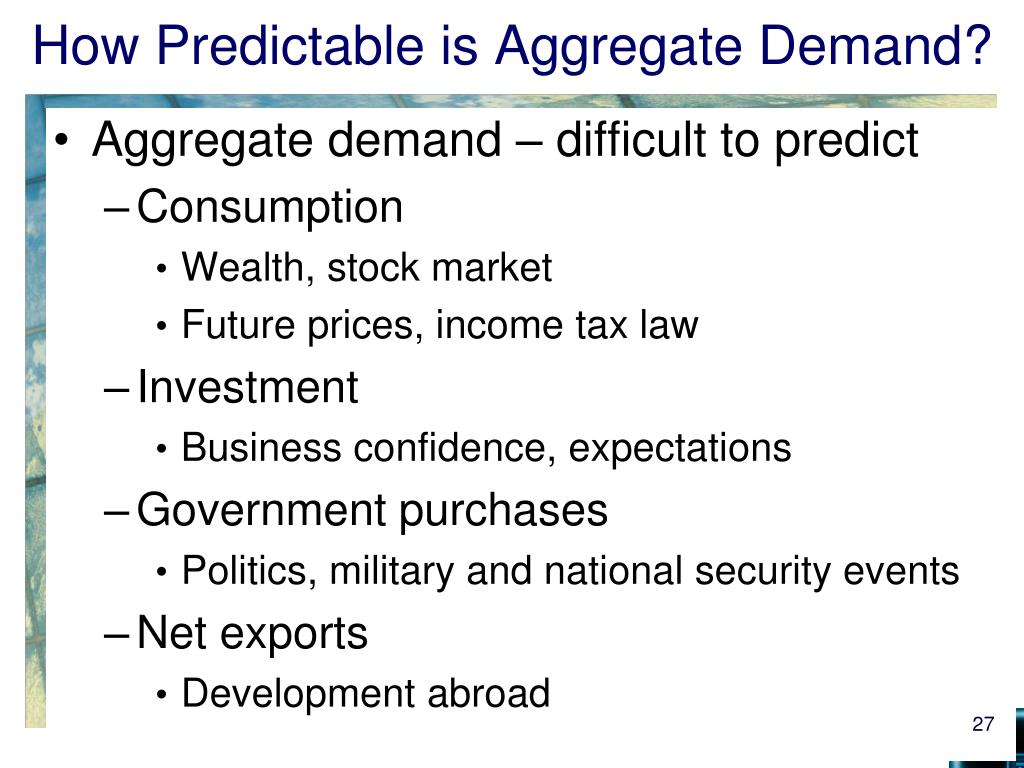 How Predictable is Aggregate Demand?

• Aggregate demand – difficult to predict
– Consumption
• Wealth, stock market
• Future prices, income tax law
– Investment
• Business confidence, expectations
– Government purchases
• Politics, military and national security events
– Net exports
• Development abroad

27